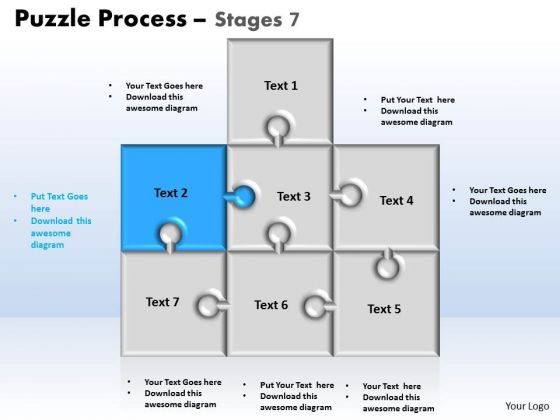 Puzzle Process – Stages 7

• Your Text Goes here
• Download this awesome diagram

Text 1

• Put Your Text here
• Download this awesome diagram

• Put Text Goes here
• Download this awesome diagram

Text 2

Text 3

Text 4

• Your Text Goes here
• Download this awesome diagram

Text 7

Text 6

Text 5

• Your Text Goes here
• Download this awesome diagram

• Put Your Text here
• Download this awesome diagram

• Your Text here
• Download this awesome diagram

Your Logo